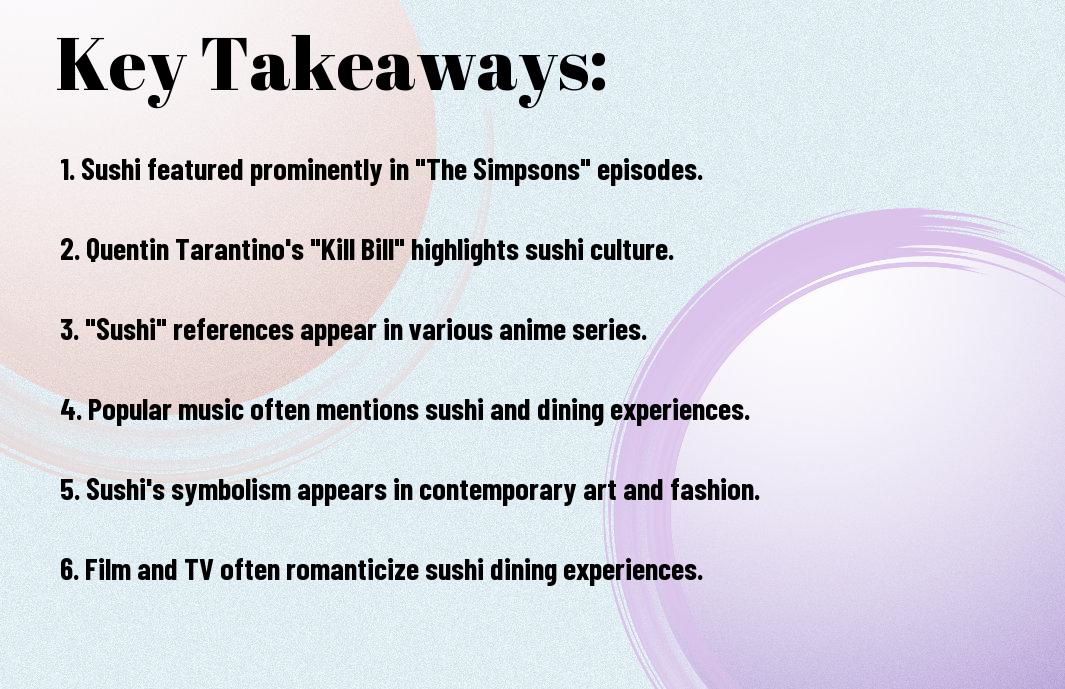 Key Takeaways:

1. Sushi featured prominently in "The Simpsons" episodes.

2. Quentin Tarantino's "Kill Bill" highlights sushi culture.

3. "Sushi" references appear in various anime series.

4. Popular music often mentions sushi and dining experiences.

5. Sushi's symbolism appears in contemporary art and fashion.

6. Film and TV often romanticize sushi dining experiences.